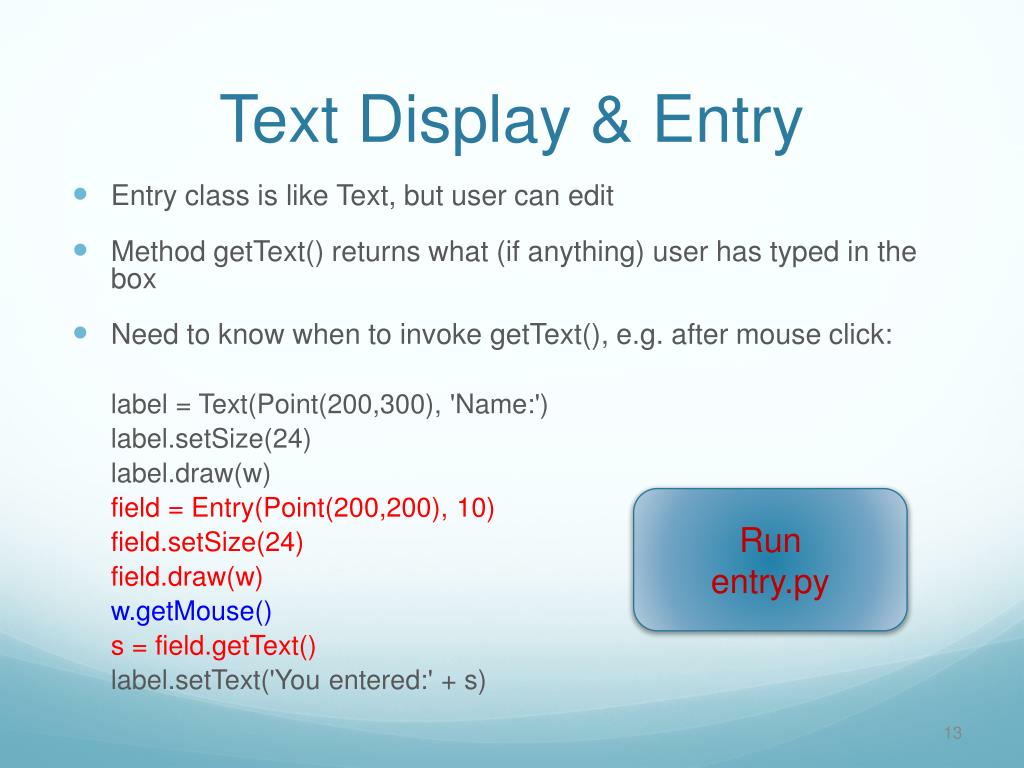 Text Display & Entry

Entry class is like Text, but user can edit

Method getText() returns what (if anything) user has typed in the box

Need to know when to invoke getText(), e.g. after mouse click:

label = Text(Point(200,300), 'Name:')
label.setSize(24)
label.draw(w)
field = Entry(Point(200,200), 10)
field.setSize(24)
field.draw(w)
w.getMouse()
s = field.getText()
label.setText('You entered:' + s)

Run entry.py

13